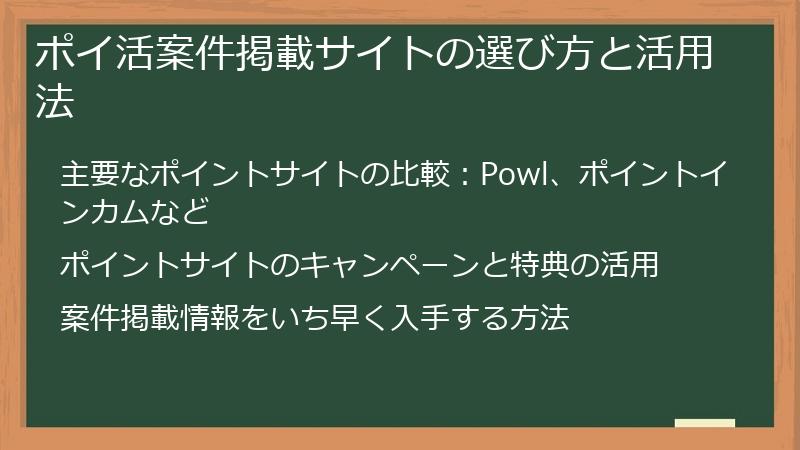 ポイ活案件掲載サイトの選び方と活用法

主要なポイントサイトの比較：Powl、ポイントインカムなど

ポイントサイトのキャンペーンと特典の活用

案件掲載情報をいち早く入手する方法